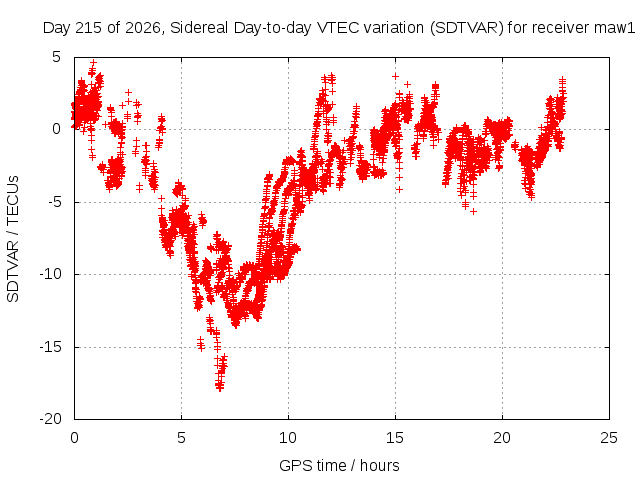 Day 215 of 2026, Sidereal Day-to-day VTEC variation (SDTVAR) for receiver maw1

SDTVAR / TECUs

5
0
-5
-10
-15
-20

0
5
10
15
20
25

GPS time / hours